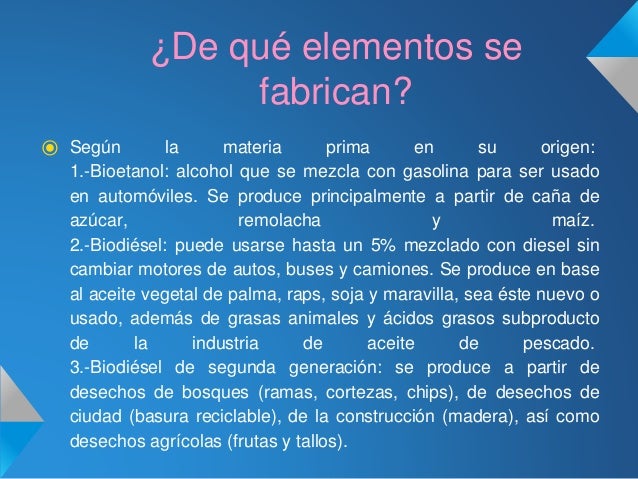 ¿De qué elementos se fabrican?

Según la materia prima en su origen:
1.-Bioetanol: alcohol que se mezcla con gasolina para ser usado en automóviles. Se produce principalmente a partir de caña de azúcar, remolacha y maíz.
2.-Biodiésel: puede usarse hasta un 5% mezclado con diesel sin cambiar motores de autos, buses y camiones. Se produce en base al aceite vegetal de palma, raps, soja y maravilla, sea éste nuevo o usado, además de grasas animales y ácidos grasos subproducto de la industria de aceite de pescado.
3.-Biodiésel de segunda generación: se produce a partir de desechos de bosques (ramas, cortezas, chips), de desechos de ciudad (basura reciclable), de la construcción (madera), así como desechos agrícolas (frutas y tallos).